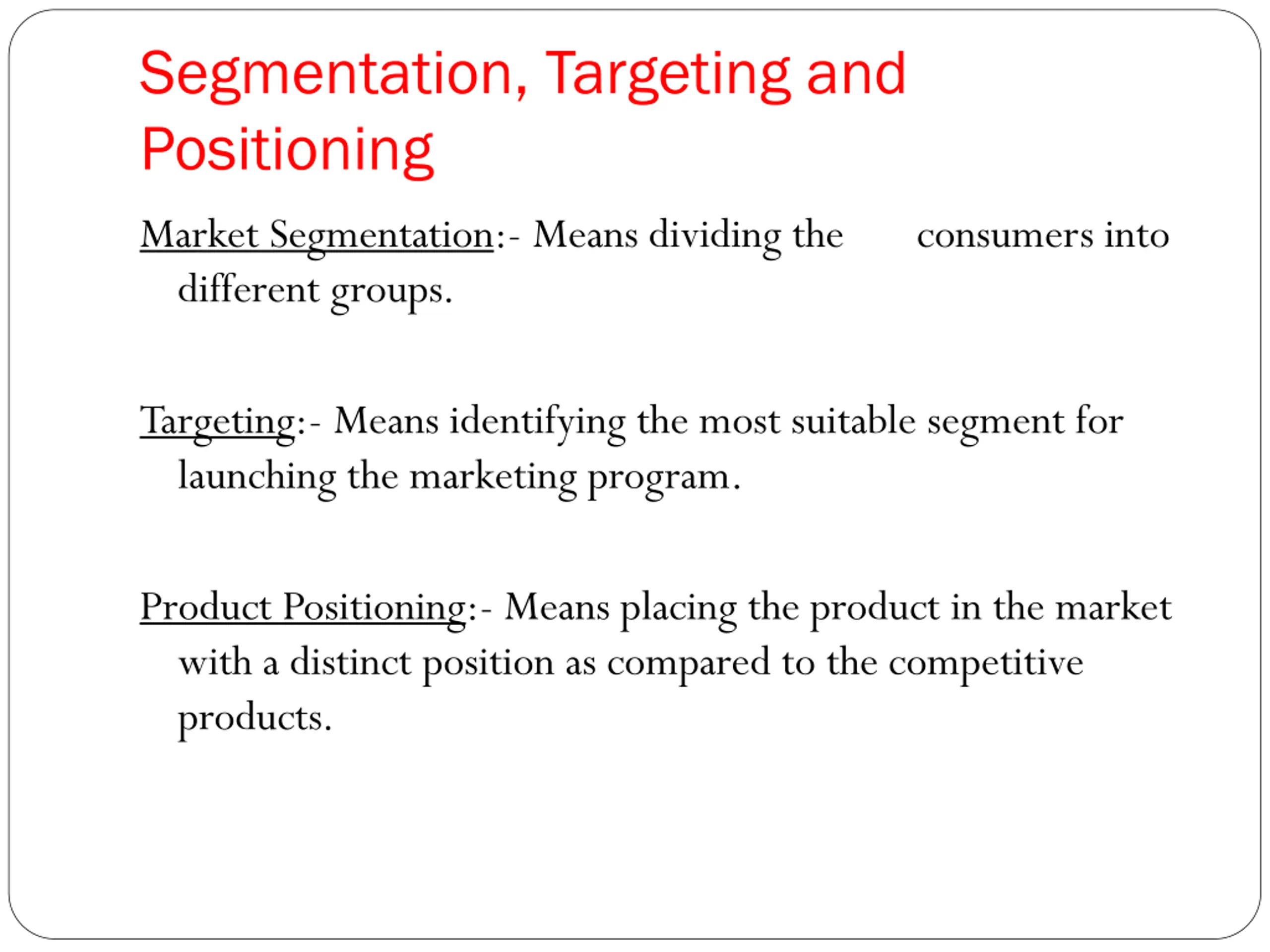 Segmentation, Targeting and Positioning

Market Segmentation:- Means dividing the consumers into different groups.

Targeting:- Means identifying the most suitable segment for launching the marketing program.

Product Positioning:- Means placing the product in the market with a distinct position as compared to the competitive products.